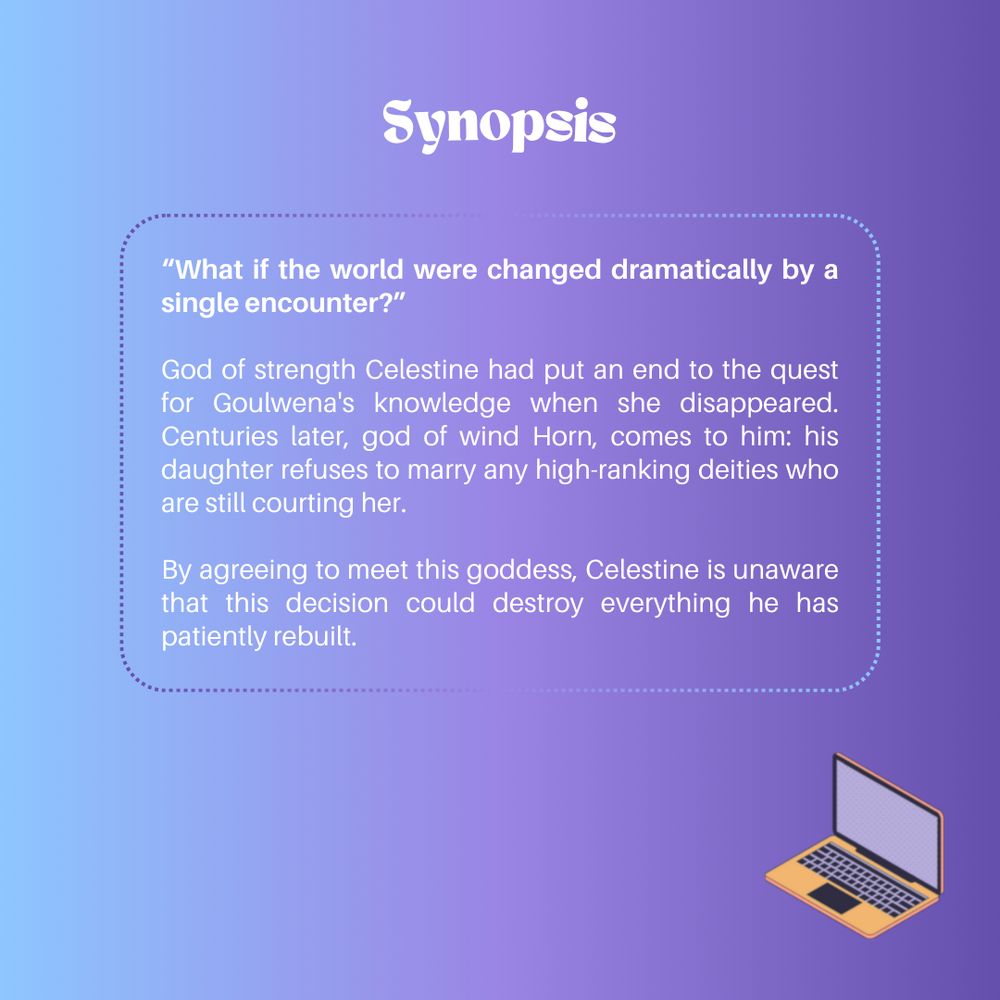 Synopsis

“What if the world were changed dramatically by a single encounter?”

God of strength Celestine had put an end to the quest for Goulwena's knowledge when she disappeared. Centuries later, god of wind Horn, comes to him: his daughter refuses to marry any high-ranking deities who are still courting her.

By agreeing to meet this goddess, Celestine is unaware that this decision could destroy everything he has patiently rebuilt.